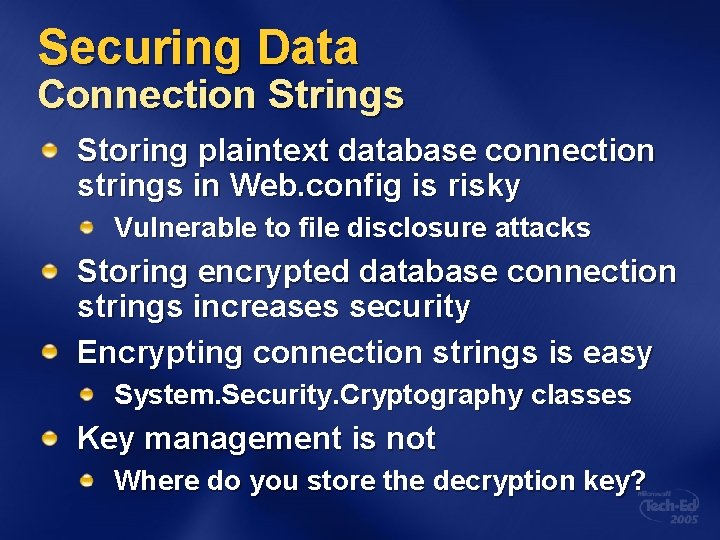 Securing Data
Connection Strings

Storing plaintext database connection strings in Web.config is risky

Vulnerable to file disclosure attacks

Storing encrypted database connection strings increases security

Encrypting connection strings is easy

System.Security.Cryptography classes

Key management is not

Where do you store the decryption key?

Microsoft Tech·Ed 2005